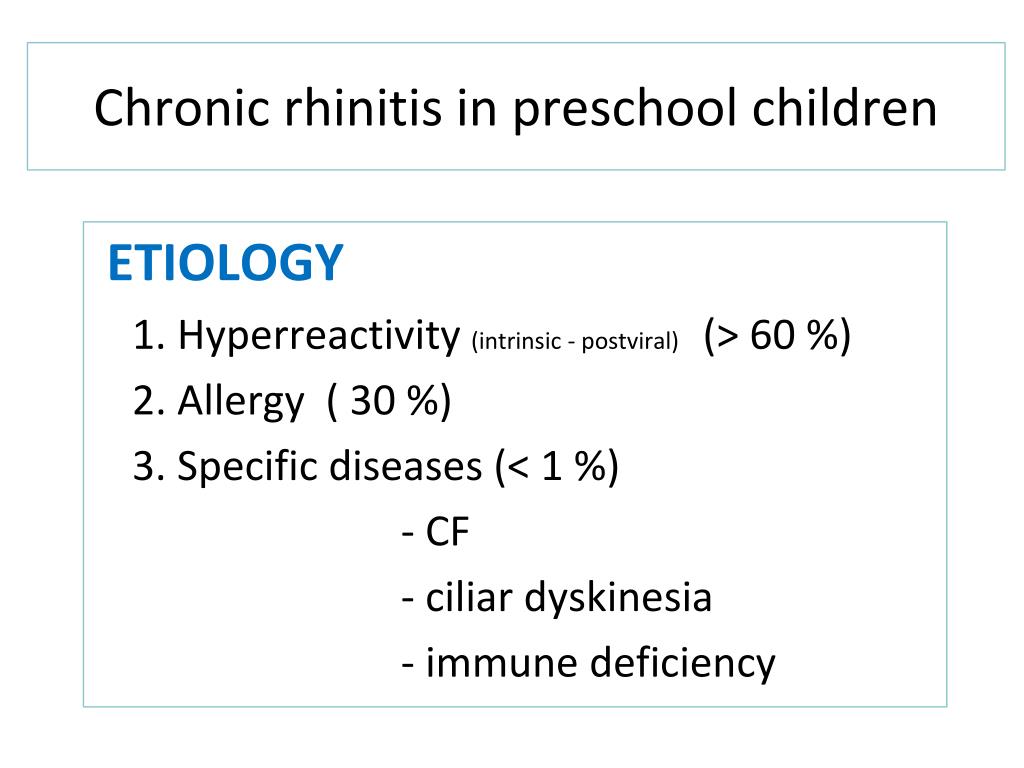 Chronic rhinitis in preschool children

ETIOLOGY

1. Hyperreactivity (intrinsic - postviral) (> 60 %)

2. Allergy ( 30 %)

3. Specific diseases (< 1 %)

- CF

- ciliar dyskinesia

- immune deficiency